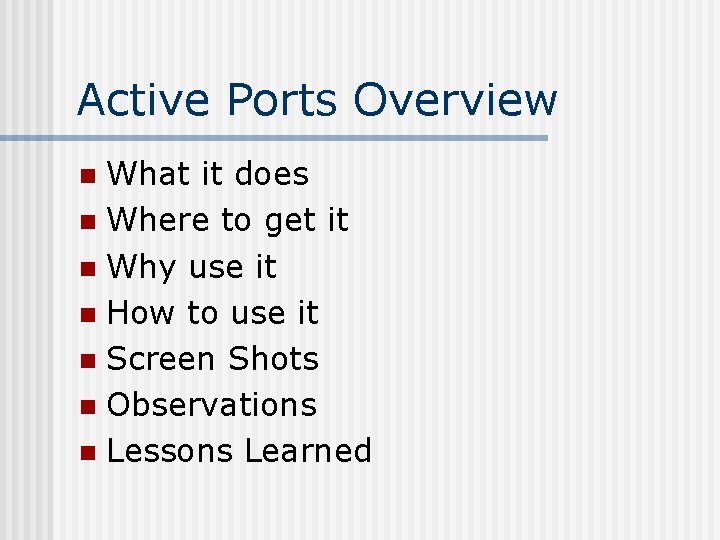 Active Ports Overview

- What it does
- Where to get it
- Why use it
- How to use it
- Screen Shots
- Observations
- Lessons Learned